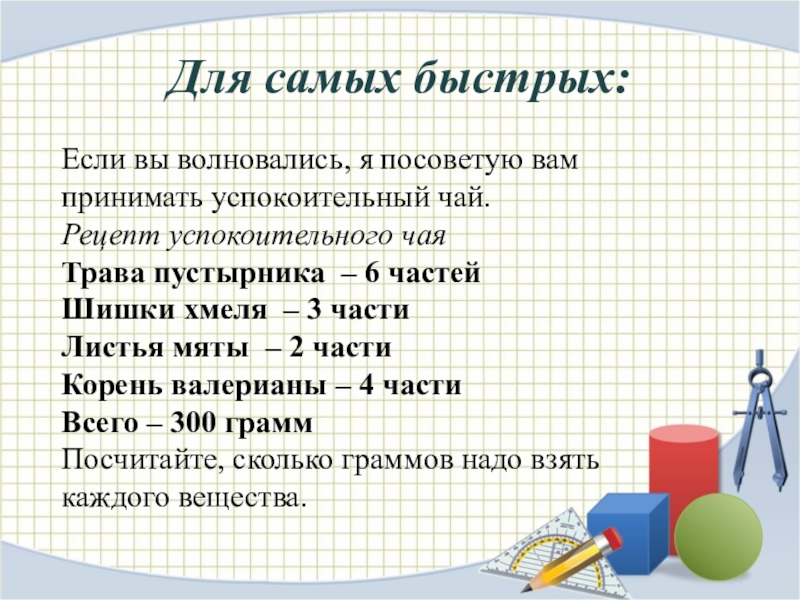 Для самых быстрых:

Если вы волновались, я посоветую вам принимать успокоительный чай.
Рецепт успокоительного чая
Трава пустырника – 6 частей
Шишки хмеля – 3 части
Листья мяты – 2 части
Корень валерианы – 4 части
Всего – 300 грамм
Посчитайте, сколько граммов надо взять каждого вещества.